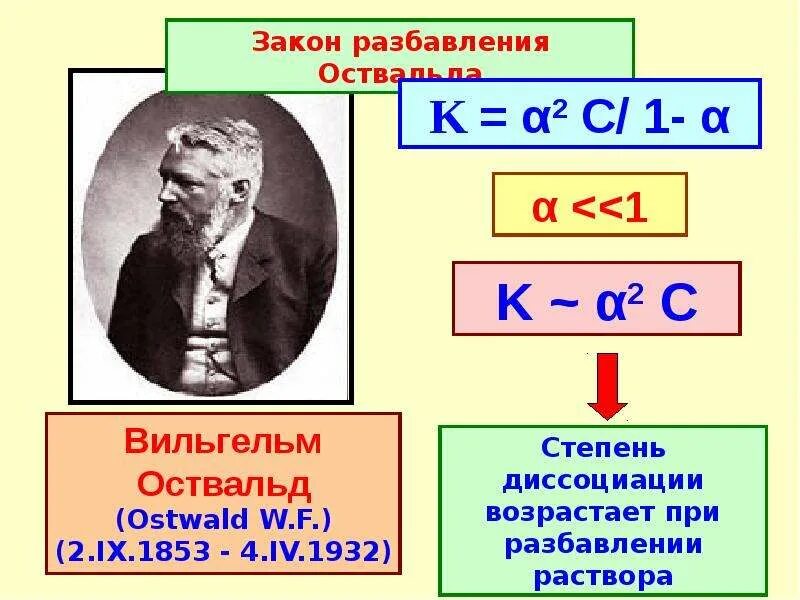 Закон разбавления Оствальда

$K = \alpha^2 C / 1 - \alpha$

$\alpha << 1$

$K \sim \alpha^2 C$

Вильгельм Оствальд
(Ostwald W.F.)
(2.IX.1853 - 4.IV.1932)

Степень диссоциации возрастает при разбавлении раствора